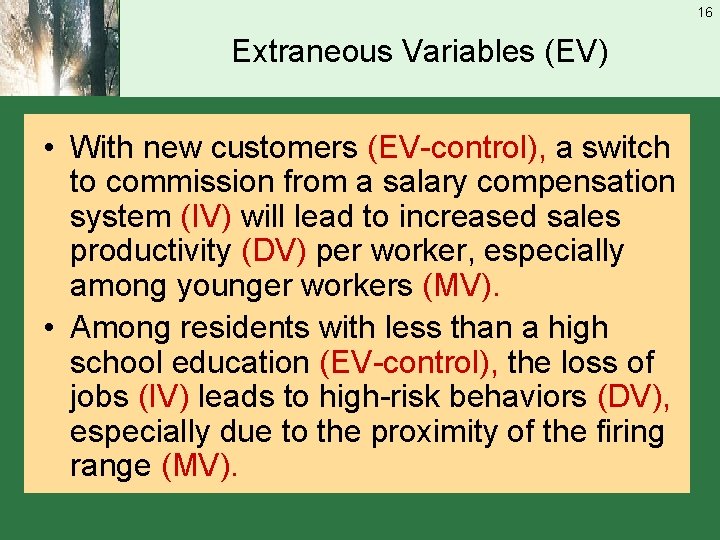 16

Extraneous Variables (EV)

• With new customers (EV-control), a switch to commission from a salary compensation system (IV) will lead to increased sales productivity (DV) per worker, especially among younger workers (MV).

• Among residents with less than a high school education (EV-control), the loss of jobs (IV) leads to high-risk behaviors (DV), especially due to the proximity of the firing range (MV).